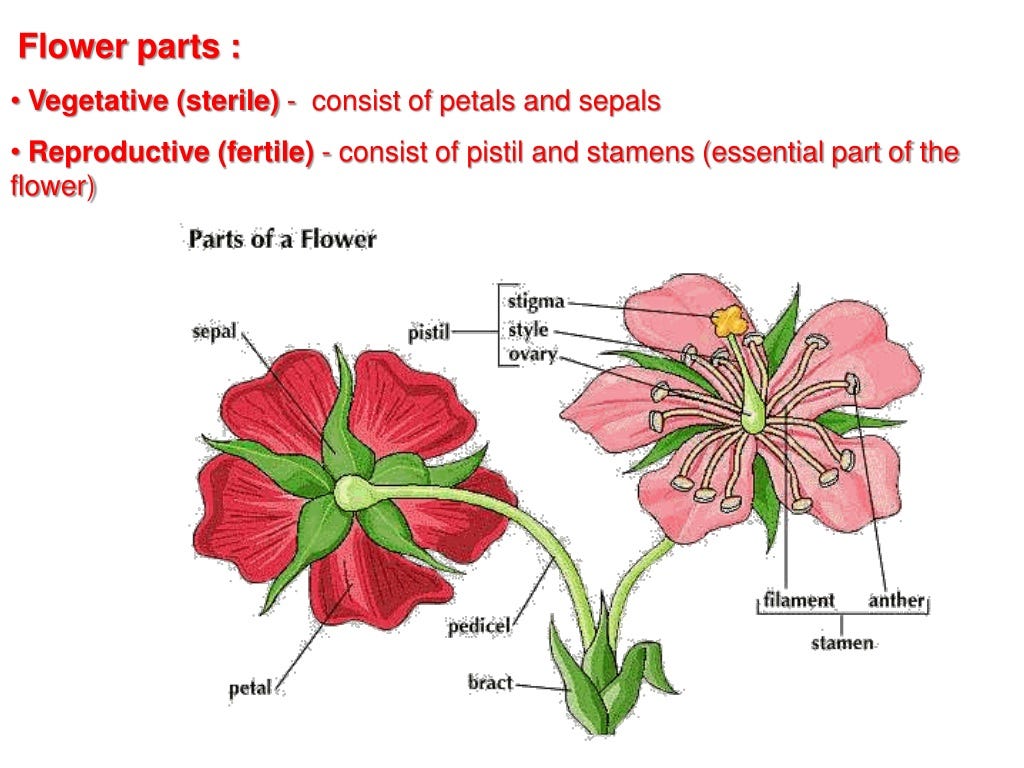 Flower parts :

• Vegetative (sterile) - consist of petals and sepals

• Reproductive (fertile) - consist of pistil and stamens (essential part of the flower)

Parts of a Flower

sepal

pistil

stigma

style

ovary

pedicel

petal

bract

filament

anther

stamen